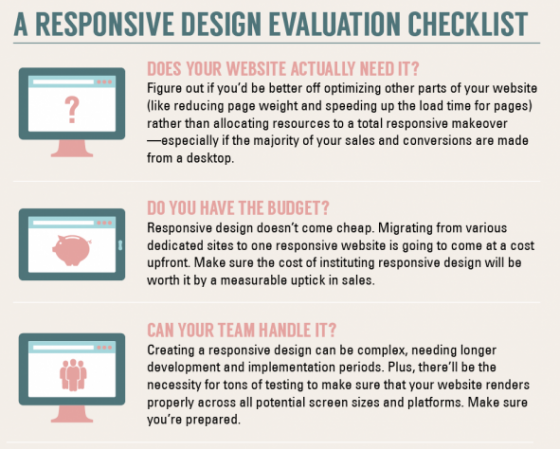 A RESPONSIVE DESIGN EVALUATION CHECKLIST

?

DOES YOUR WEBSITE ACTUALLY NEED IT?
Figure out if you'd be better off optimizing other parts of your website (like reducing page weight and speeding up the load time for pages) rather than allocating resources to a total responsive makeover —especially if the majority of your sales and conversions are made from a desktop.

DO YOU HAVE THE BUDGET?
Responsive design doesn't come cheap. Migrating from various dedicated sites to one responsive website is going to come at a cost upfront. Make sure the cost of instituting responsive design will be worth it by a measurable uptick in sales.

CAN YOUR TEAM HANDLE IT?
Creating a responsive design can be complex, needing longer development and implementation periods. Plus, there'll be the necessity for tons of testing to make sure that your website renders properly across all potential screen sizes and platforms. Make sure you're prepared.